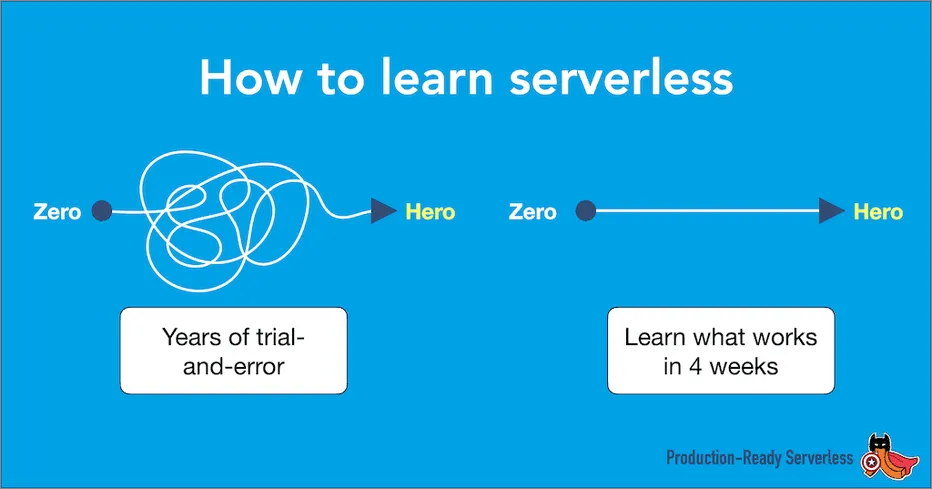 How to learn serverless

Zero

Hero

Years of trial-and-error

Zero

Hero

Learn what works in 4 weeks

Production-Ready Serverless